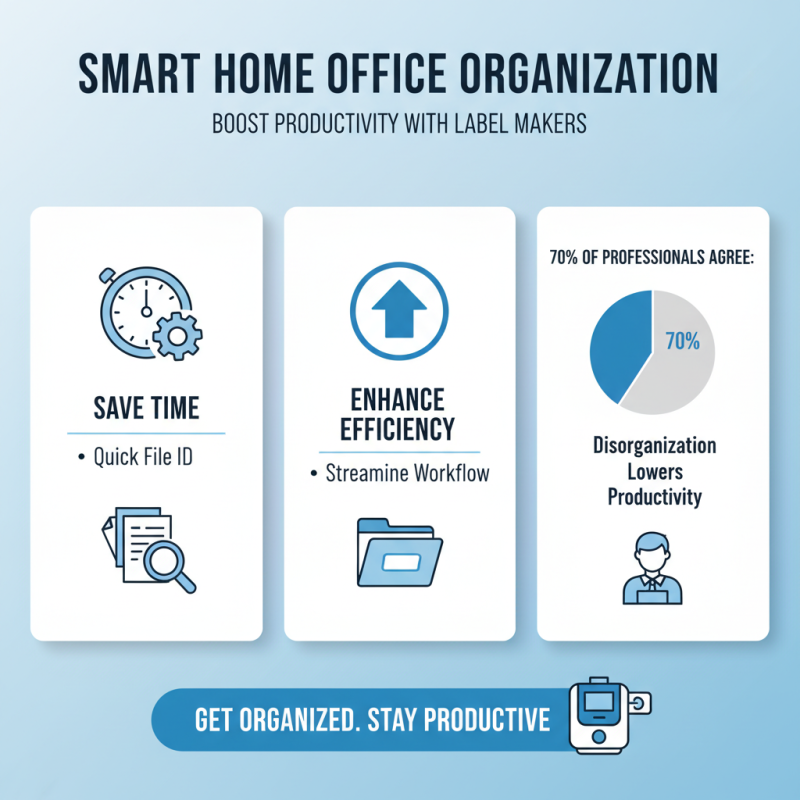 SMART HOME OFFICE ORGANIZATION

BOOST PRODUCTIVITY WITH LABEL MAKERS

SAVE TIME

• Quick File ID

ENHANCE EFFICIENCY

• Streamine Workflow

70% OF PROFESSIONALS AGREE:

70%

Disorganization Lowers Productivity

GET ORGANIZED. STAY PRODUCTIVE